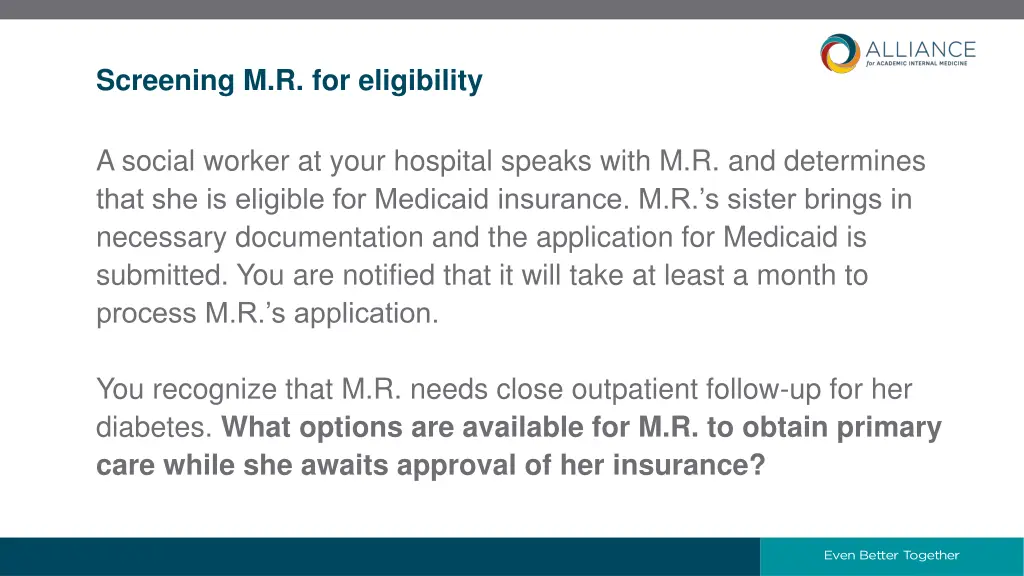 ALLIANCE
for ACADEMIC INTERNAL MEDICINE

Screening M.R. for eligibility

A social worker at your hospital speaks with M.R. and determines that she is eligible for Medicaid insurance. M.R.’s sister brings in necessary documentation and the application for Medicaid is submitted. You are notified that it will take at least a month to process M.R.’s application.

You recognize that M.R. needs close outpatient follow-up for her diabetes. What options are available for M.R. to obtain primary care while she awaits approval of her insurance?

Even Better Together